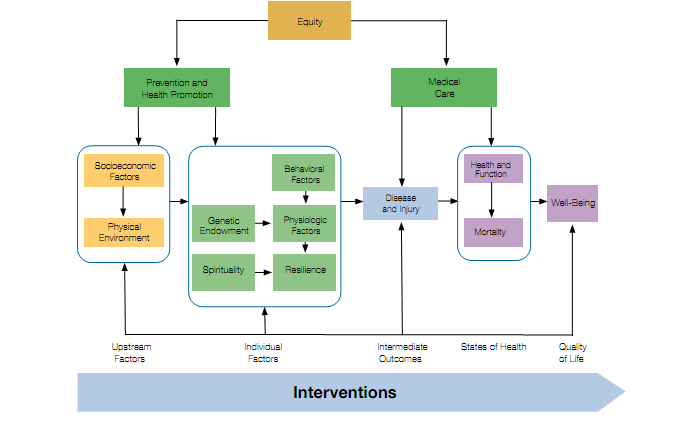 Equity

Prevention and Health Promotion

Medical Care

Socioeconomic Factors

Physical Environment

Behavioral Factors

Genetic Endowment

Physiologic Factors

Spirituality

Resilience

Disease and Injury

Health and Function

Mortality

Well-Being

Upstream Factors

Individual Factors

Intermediate Outcomes

States of Health

Quality of Life

Interventions